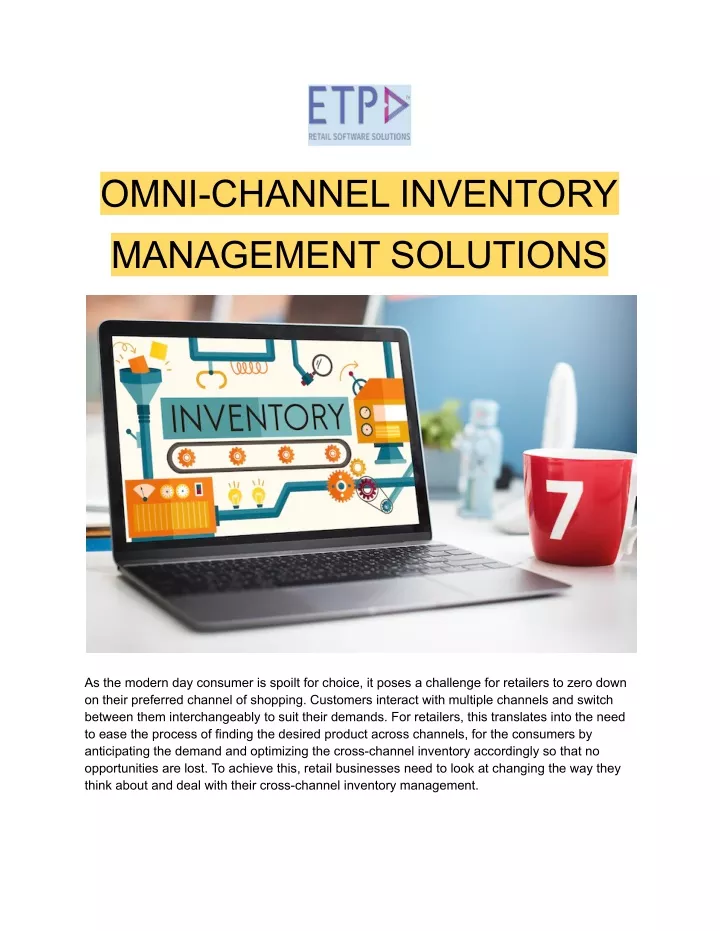 ETP
RETAIL SOFTWARE SOLUTIONS

OMNI-CHANNEL INVENTORY MANAGEMENT SOLUTIONS

INVENTORY

7

As the modern day consumer is spoilt for choice, it poses a challenge for retailers to zero down on their preferred channel of shopping. Customers interact with multiple channels and switch between them interchangeably to suit their demands. For retailers, this translates into the need to ease the process of finding the desired product across channels, for the consumers by anticipating the demand and optimizing the cross-channel inventory accordingly so that no opportunities are lost. To achieve this, retail businesses need to look at changing the way they think about and deal with their cross-channel inventory management.